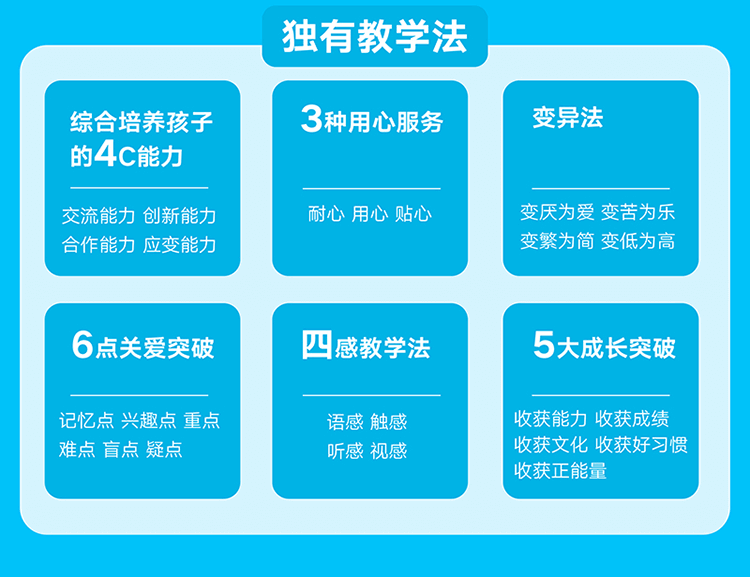 独有教学法

综合培养孩子的4C能力

交流能力 创新能力
合作能力 应变能力

3种用心服务

耐心 用心 贴心

变异法

变厌为爱 变苦为乐
变繁为简 变低为高

6点关爱突破

记忆点 兴趣点 重点
难点 盲点 疑点

四感教学法

语感 触感
听感 视感

5大成长突破

收获能力 收获成绩
收获文化 收获好习惯
收获正能量